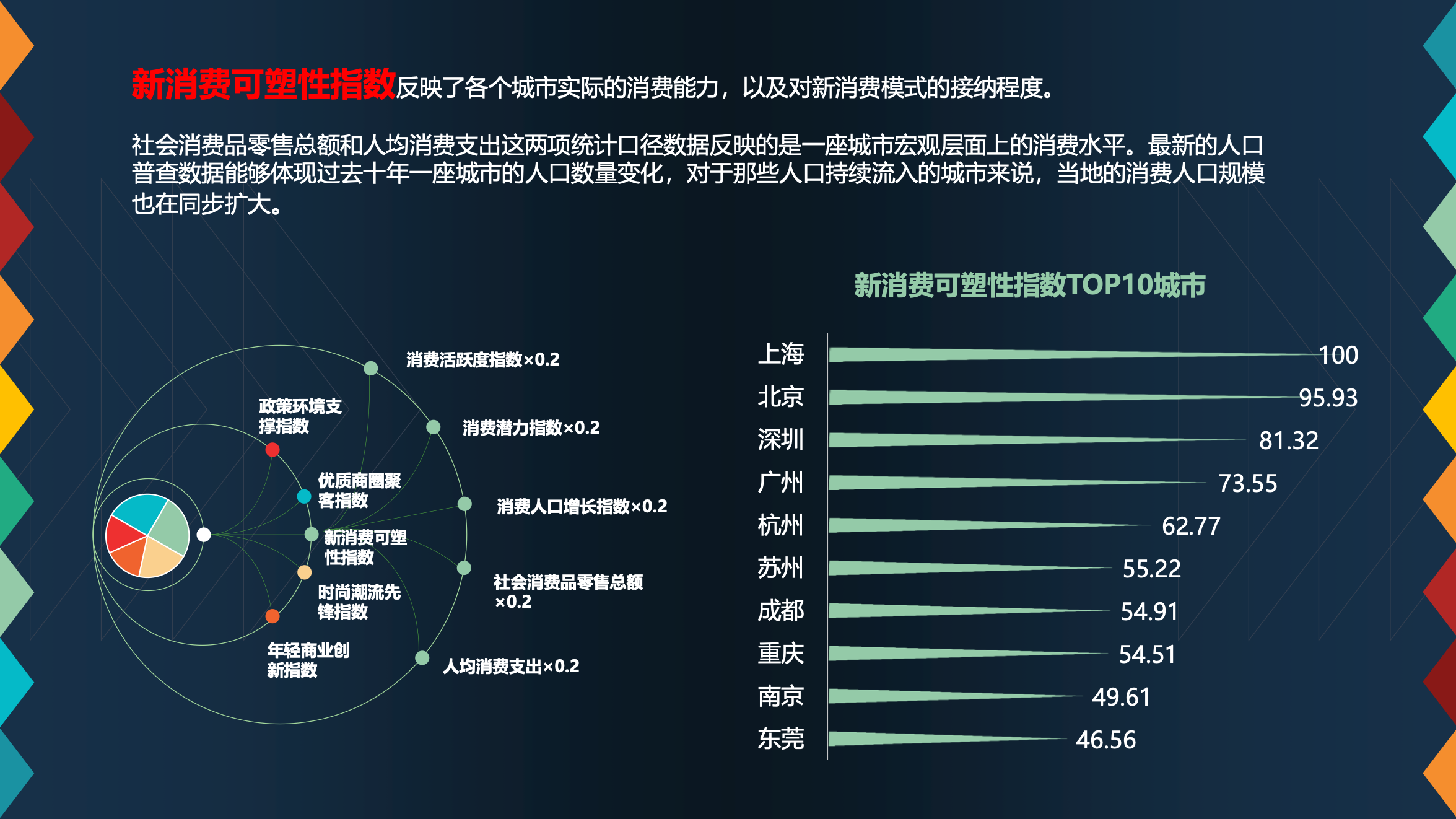 新消费可塑性指数反映了各个城市实际的消费能力，以及对新消费模式的接纳程度。

社会消费品零售总额和人均消费支出这两项统计口径数据反映的是一座城市宏观层面上的消费水平。最新的人口普查数据能够体现过去十年一座城市的人口数量变化，对于那些人口持续流入的城市来说，当地的消费人口规模也在同步扩大。

消费活跃度指数×0.2

政策环境支撑指数

消费潜力指数×0.2

优质商圈聚客指数

消费人口增长指数×0.2

新消费可塑性指数

社会消费品零售总额×0.2

时尚潮流先锋指数

年轻商业创新指数

人均消费支出×0.2

新消费可塑性指数TOP10城市

上海 100
北京 95.93
深圳 81.32
广州 73.55
杭州 62.77
苏州 55.22
成都 54.91
重庆 54.51
南京 49.61
东莞 46.56